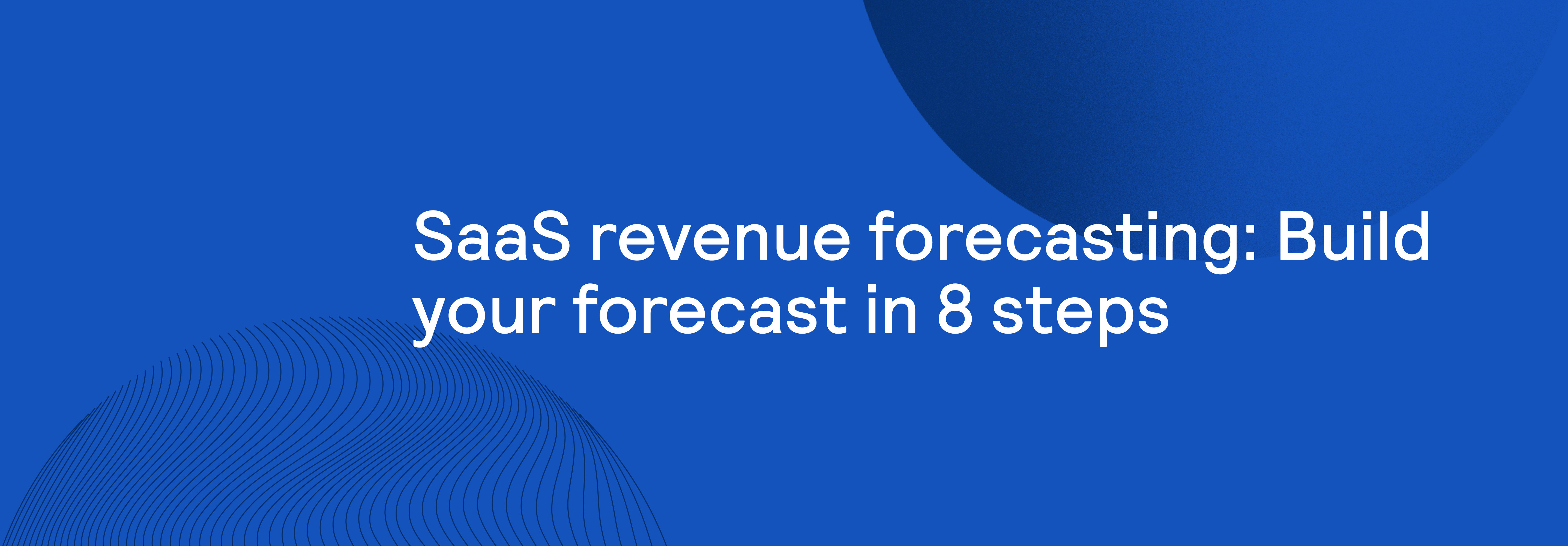 SaaS revenue forecasting: Build your forecast in 8 steps